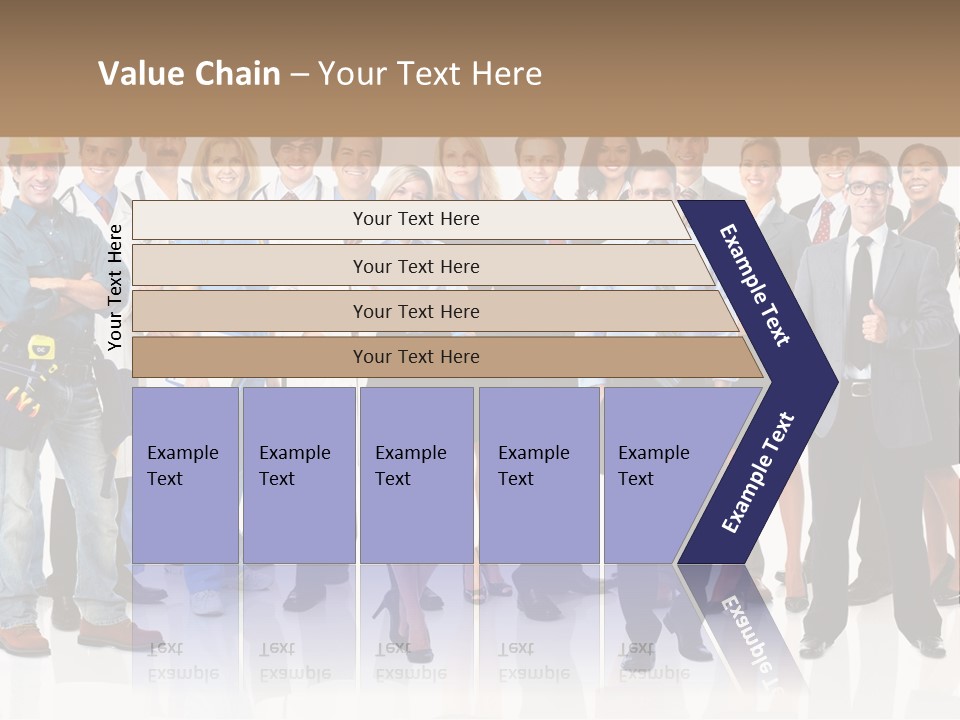 Value Chain – Your Text Here

Your Text Here

Your Text Here

Your Text Here

Your Text Here

Your Text Here

Example Text

Example Text

Example Text

Example Text

Example Text

Example Text

Example Text